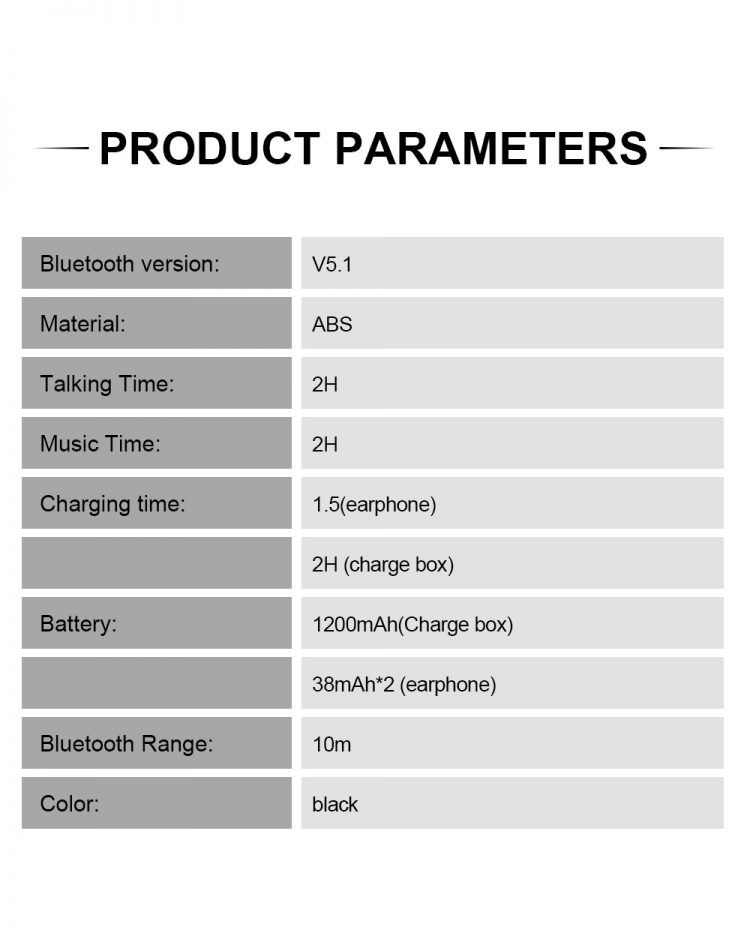 PRODUCT PARAMETERS

| Bluetooth version: | V5.1 |
|---|---|
| Material: | ABS |
| Talking Time: | 2H |
| Music Time: | 2H |
| Charging time: | 1.5(earphone) |
| | 2H (charge box) |
| Battery: | 1200mAh(Charge box) |
| | 38mAh*2 (earphone) |
| Bluetooth Range: | 10m |
| Color: | black |